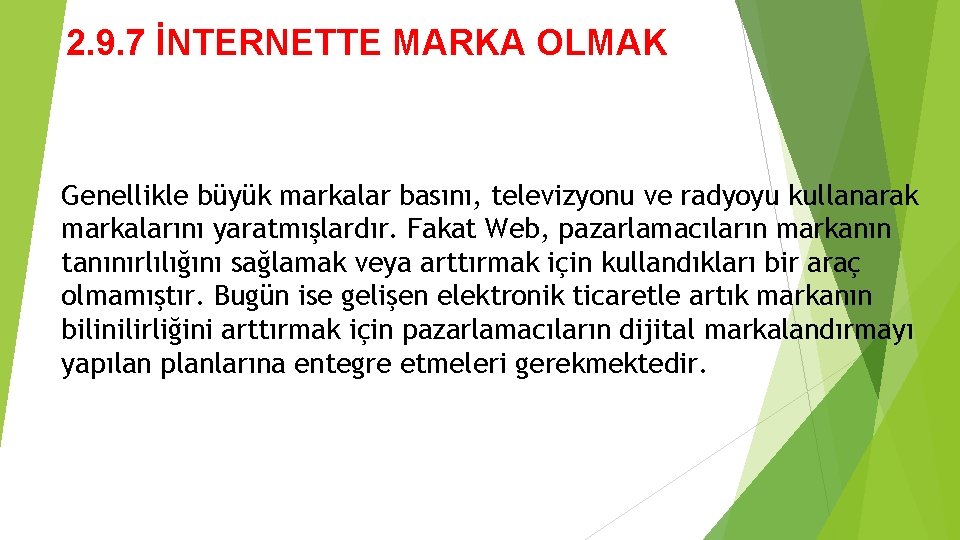 2.9.7 İNTERNETTE MARKA OLMAK

Genellikle büyük markalar basını, televizyonu ve radyoyu kullanarak markalarını yaratmışlardır. Fakat Web, pazarlamacıların markanın tanınırlılığını sağlamak veya arttırmak için kullandıkları bir araç olmamıştır. Bugün ise gelişen elektronik ticaretle artık markanın bilinilirliğini arttırmak için pazarlamacıların dijital markalandırmayı yapılan planlarına entegre etmeleri gerekmektedir.